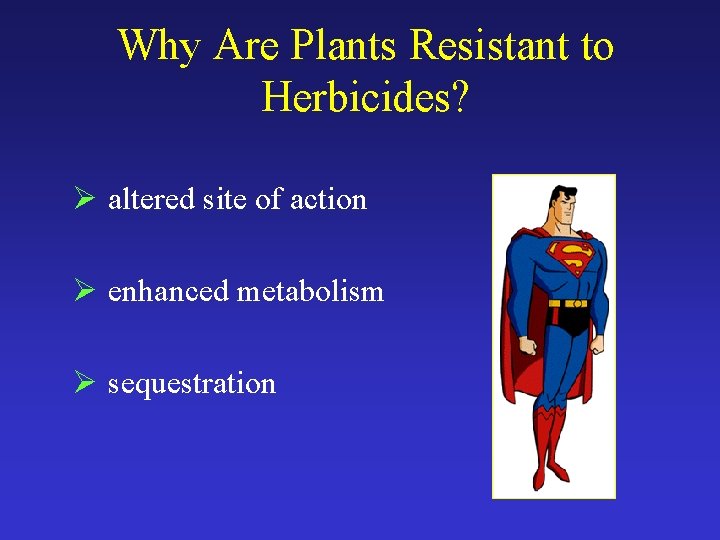 Why Are Plants Resistant to Herbicides?

➢ altered site of action

➢ enhanced metabolism

➢ sequestration

S